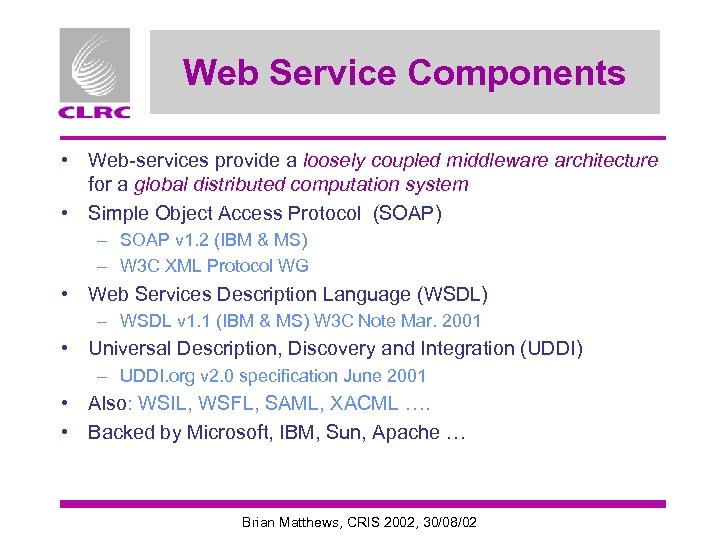 CLRC

Web Service Components

• Web-services provide a loosely coupled middleware architecture for a global distributed computation system
• Simple Object Access Protocol (SOAP)
– SOAP v1.2 (IBM & MS)
– W3C XML Protocol WG
• Web Services Description Language (WSDL)
– WSDL v1.1 (IBM & MS) W3C Note Mar. 2001
• Universal Description, Discovery and Integration (UDDI)
– UDDI.org v2.0 specification June 2001
• Also: WSIL, WSFL, SAML, XACML ….
• Backed by Microsoft, IBM, Sun, Apache …

Brian Matthews, CRIS 2002, 30/08/02